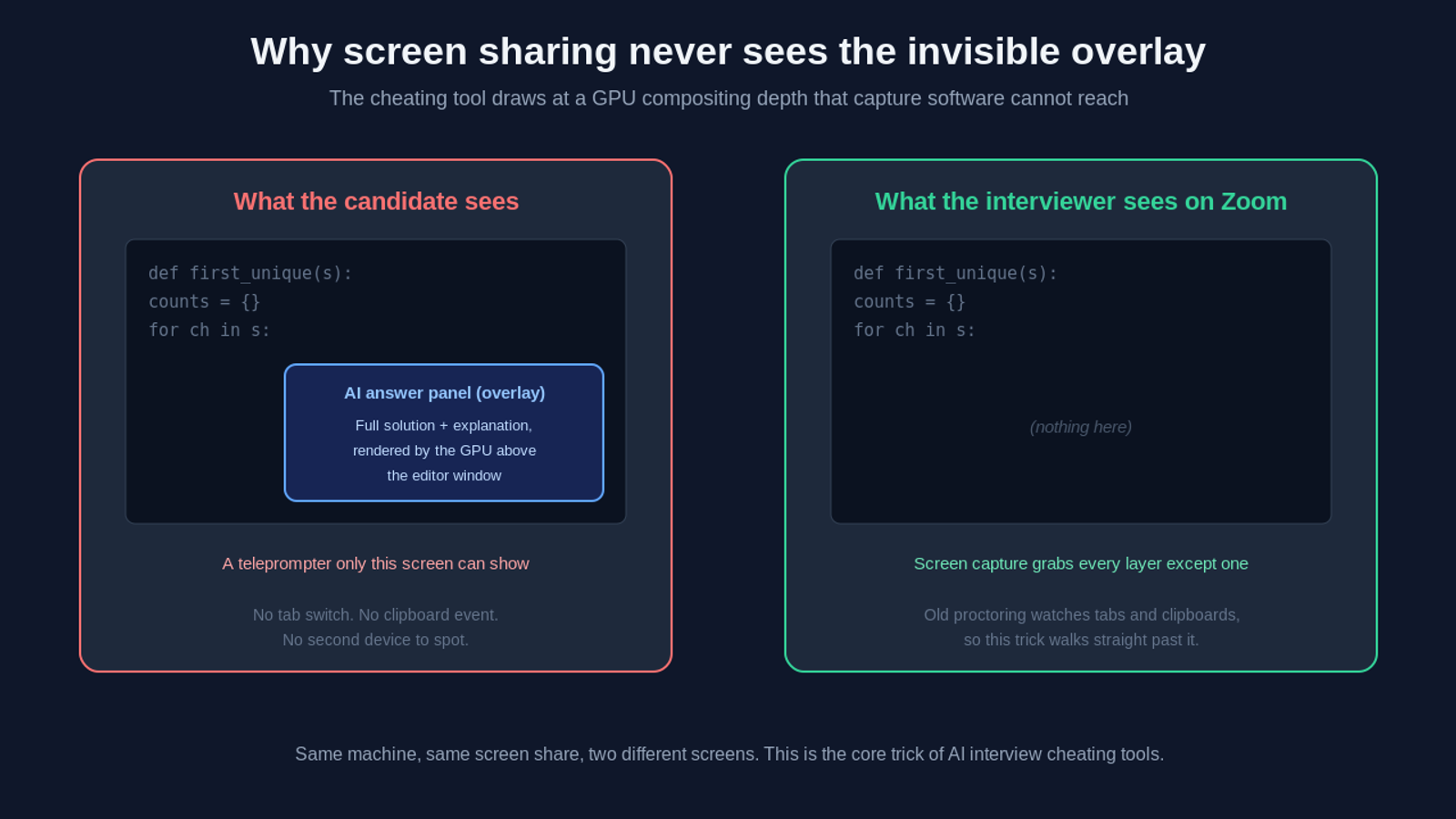 Why screen sharing never sees the invisible overlay

The cheating tool draws at a GPU compositing depth that capture software cannot reach

What the candidate sees

def first_unique(s):
counts = {}
for ch in s:

AI answer panel (overlay)

Full solution + explanation, rendered by the GPU above the editor window

A teleprompter only this screen can show

No tab switch. No clipboard event. No second device to spot.

What the interviewer sees on Zoom

def first_unique(s):
counts = {}
for ch in s:

(nothing here)

Screen capture grabs every layer except one

Old proctoring watches tabs and clipboards, so this trick walks straight past it.

Same machine, same screen share, two different screens. This is the core trick of AI interview cheating tools.